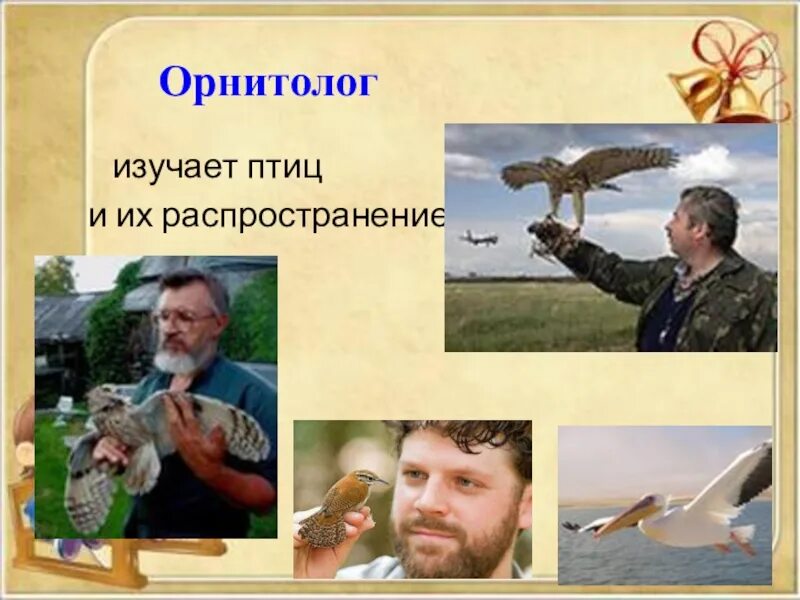 Орнитолог

изучает птиц

и их распространение